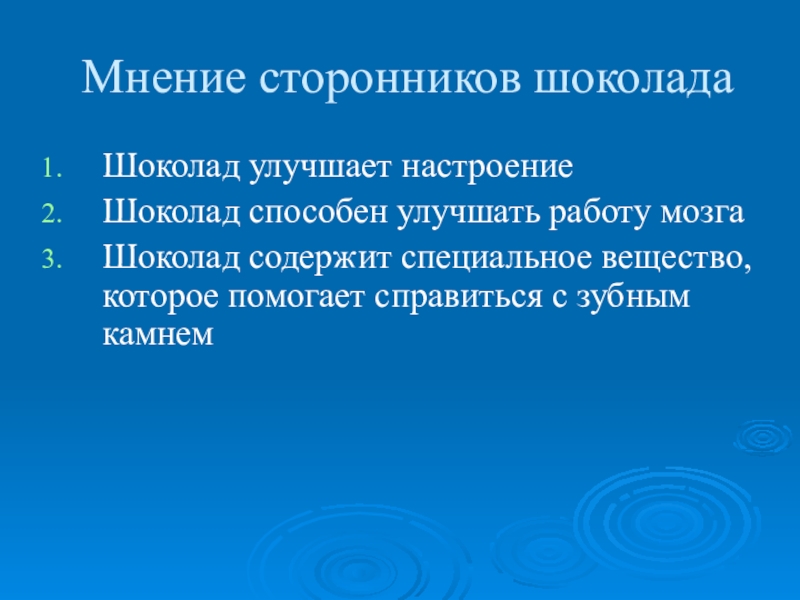 Мнение сторонников шоколада

1. Шоколад улучшает настроение
2. Шоколад способен улучшать работу мозга
3. Шоколад содержит специальное вещество, которое помогает справиться с зубным камнем